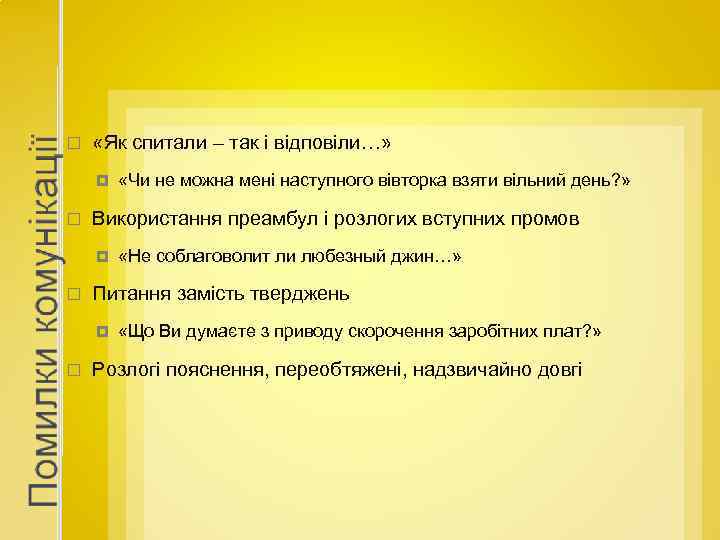 Помилки комунікації

«Як спитали – так і відповіли…»

«Чи не можна мені наступного вівторка взяти вільний день?»

Використання преамбул і розлогих вступних промов

«Не соблаговолит ли любезный джин…»

Питання замість тверджень

«Що Ви думаєте з приводу скорочення заробітних плат?»

Розлогі пояснення, переобтяжені, надзвичайно довгі